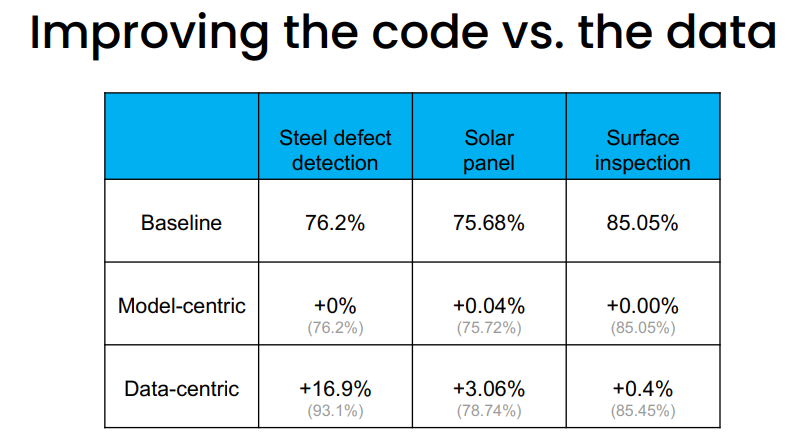 Improving the code vs. the data

| | Steel defect detection | Solar panel | Surface inspection |
|---|---|---|---|
| Baseline | 76.2% | 75.68% | 85.05% |
| Model-centric | +0% (76.2%) | +0.04% (75.72%) | +0.00% (85.05%) |
| Data-centric | +16.9% (93.1%) | +3.06% (78.74%) | +0.4% (85.45%) |